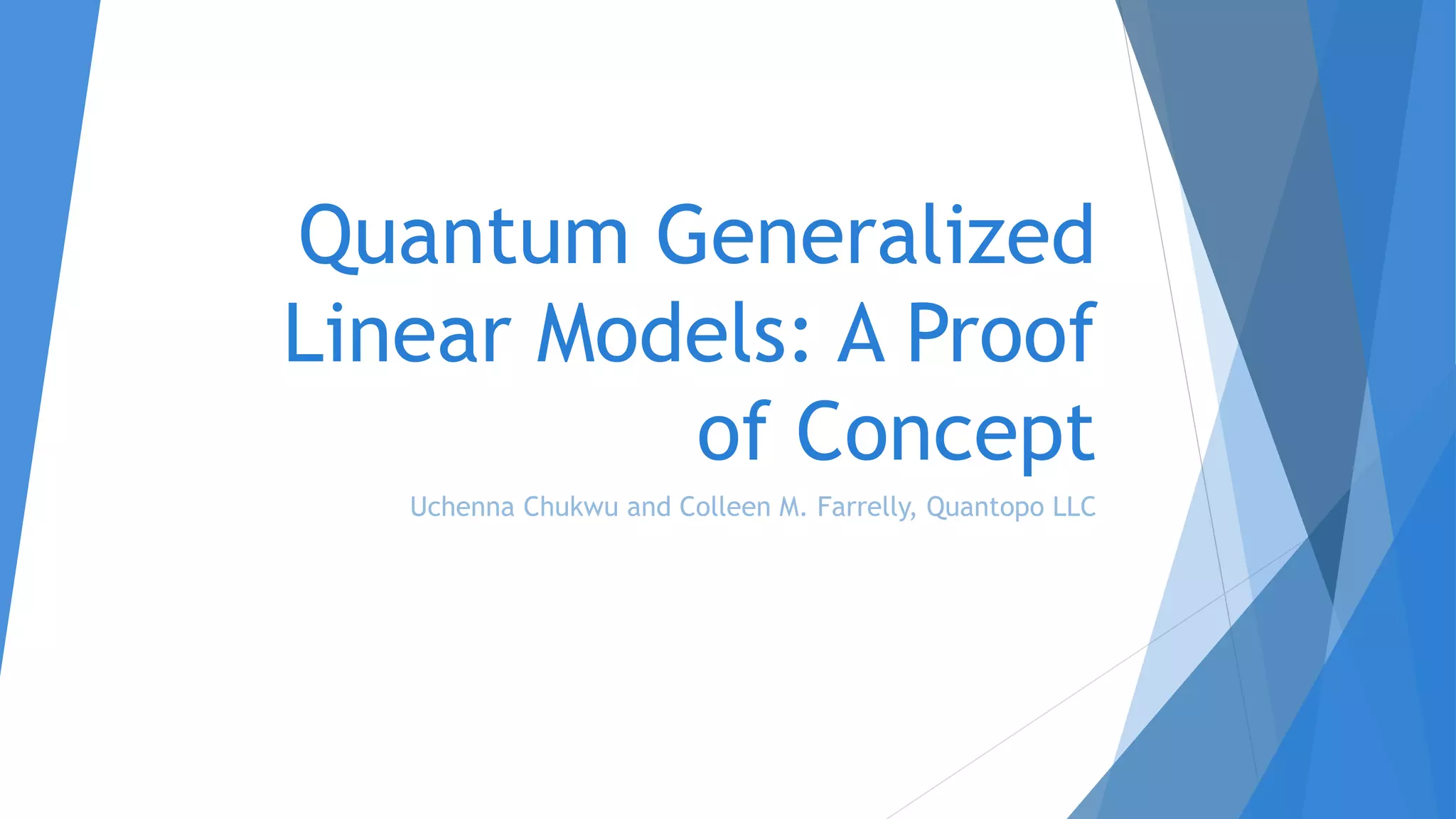 Quantum Generalized Linear Models: A Proof of Concept

Uchenna Chukwu and Colleen M. Farrelly, Quantopo LLC